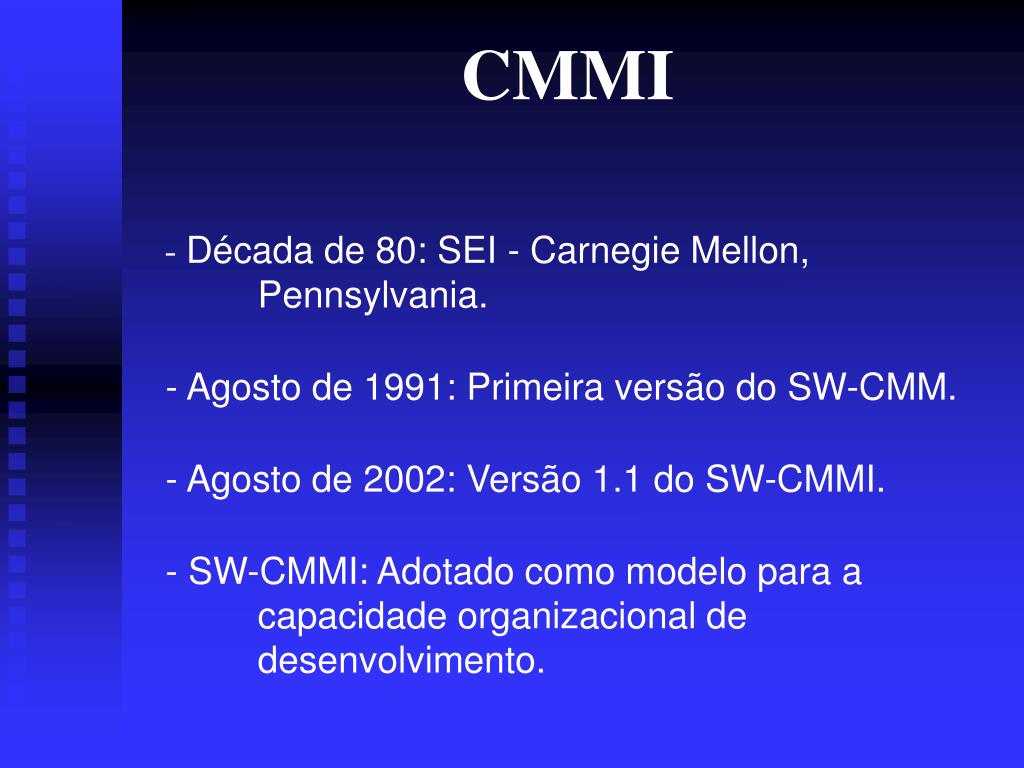 CMMI

- Década de 80: SEI - Carnegie Mellon, Pennsylvania.

- Agosto de 1991: Primeira versão do SW-CMM.

- Agosto de 2002: Versão 1.1 do SW-CMMI.

- SW-CMMI: Adotado como modelo para a capacidade organizacional de desenvolvimento.